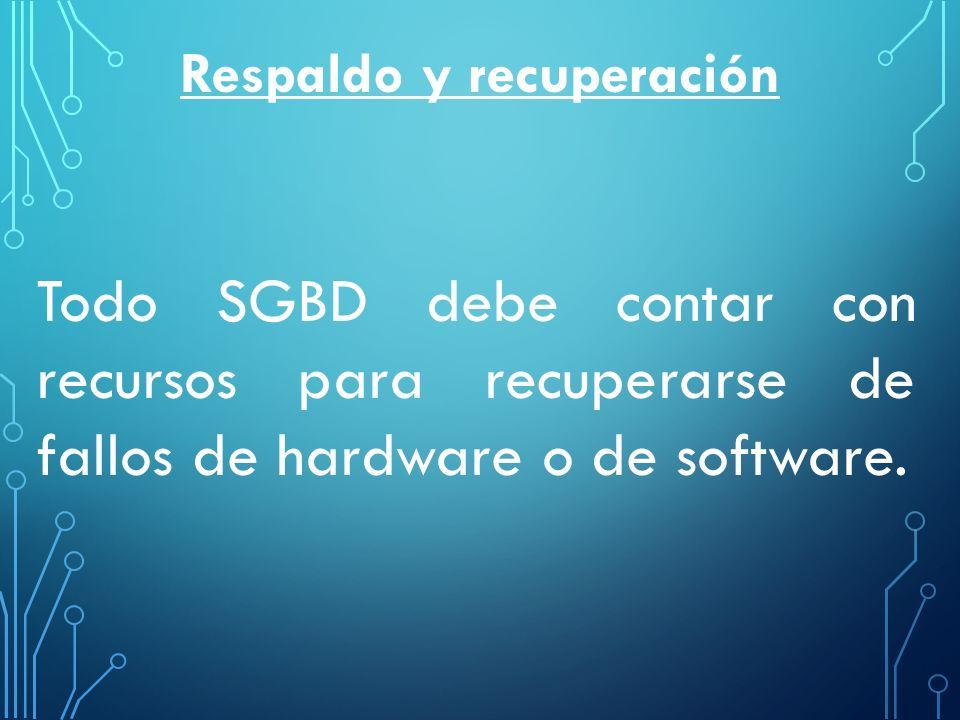 Respaldo y recuperación

Todo SGBD debe contar con recursos para recuperarse de fallos de hardware o de software.